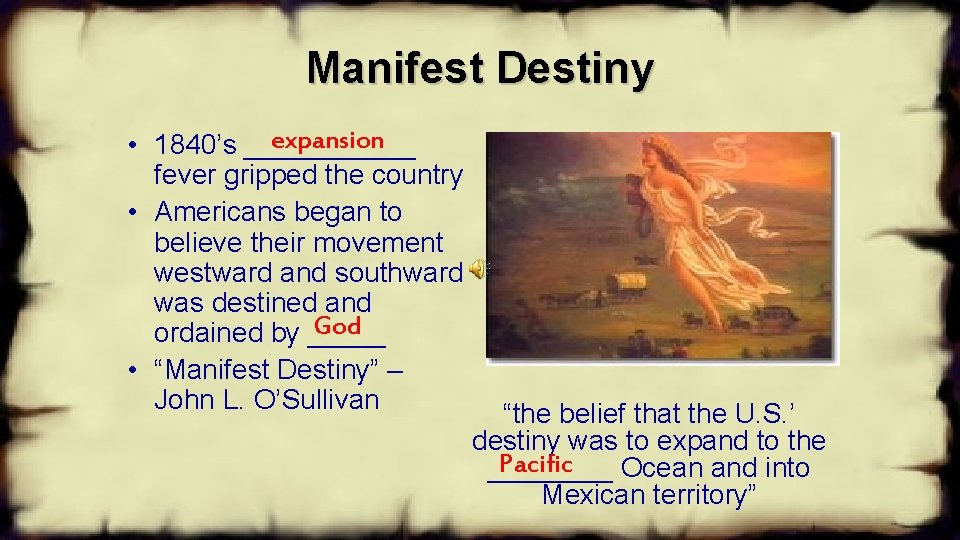 Manifest Destiny

• 1840's expansion fever gripped the country
• Americans began to believe their movement westward and southward was destined and ordained by God
• "Manifest Destiny" – John L. O'Sullivan

"the belief that the U.S.' destiny was to expand to the Pacific Ocean and into Mexican territory"